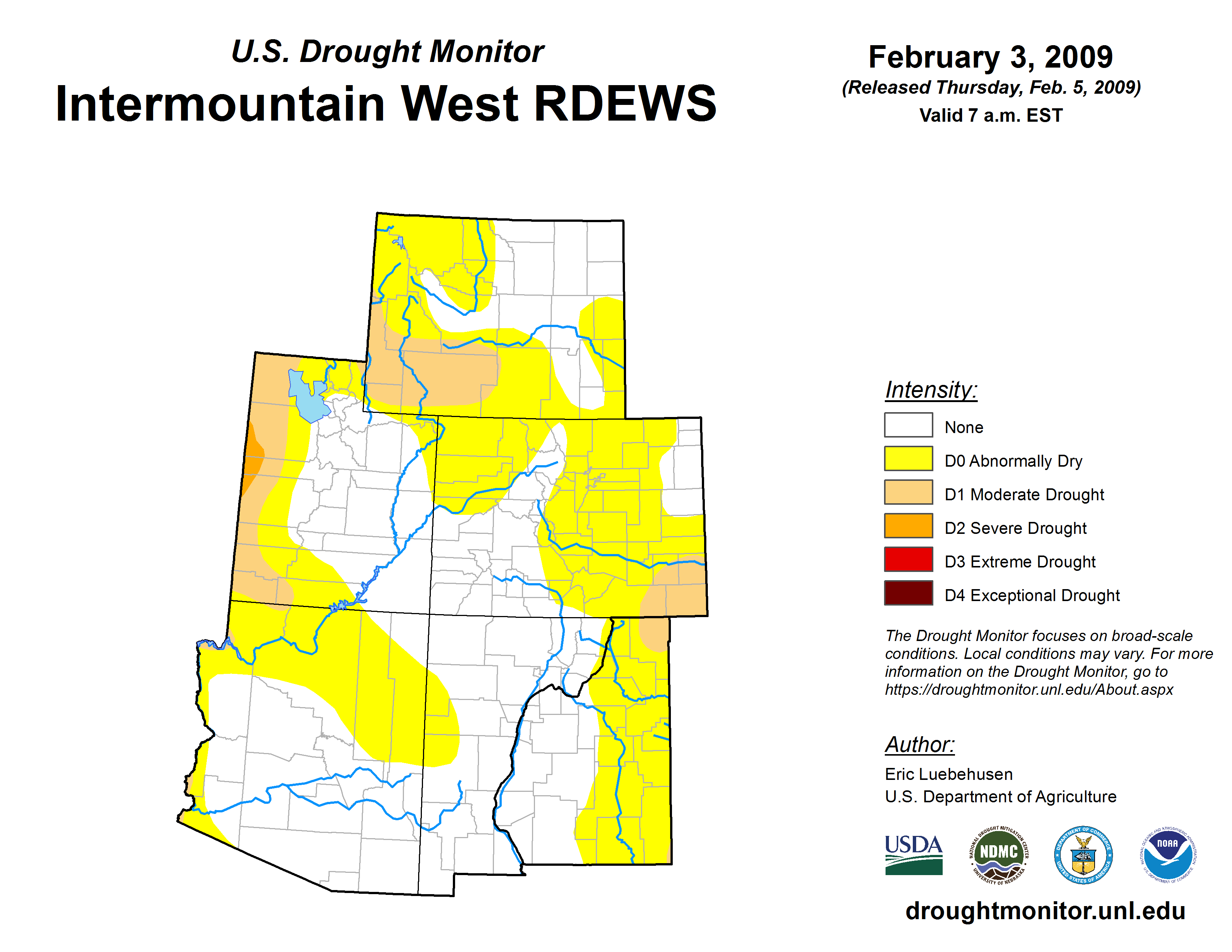 U.S. Drought Monitor
Intermountain West RDEWS

February 3, 2009
(Released Thursday, Feb. 5, 2009)
Valid 7 a.m. EST

Intensity:
None
D0 Abnormally Dry
D1 Moderate Drought
D2 Severe Drought
D3 Extreme Drought
D4 Exceptional Drought

The Drought Monitor focuses on broad-scale conditions. Local conditions may vary. For more information on the Drought Monitor, go to https://droughtmonitor.unl.edu/About.aspx

Author:
Eric Luebehusen
U.S. Department of Agriculture

USDA
NATIONAL DROUGHT MITIGATION CENTER NDMC UNIVERSITY OF NEBRASKA
DEPARTMENT OF COMMERCE UNITED STATES OF AMERICA
NATIONAL OCEANIC AND ATMOSPHERIC ADMINISTRATION NOAA U.S. DEPARTMENT OF COMMERCE

droughtmonitor.unl.edu